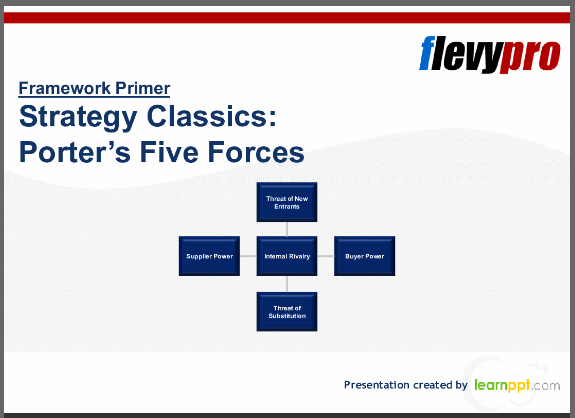 flevypro

Framework Primer

Strategy Classics: Porter's Five Forces

Threat of New Entrants

Supplier Power

Internal Rivalry

Buyer Power

Threat of Substitution

Presentation created by learnppt.com